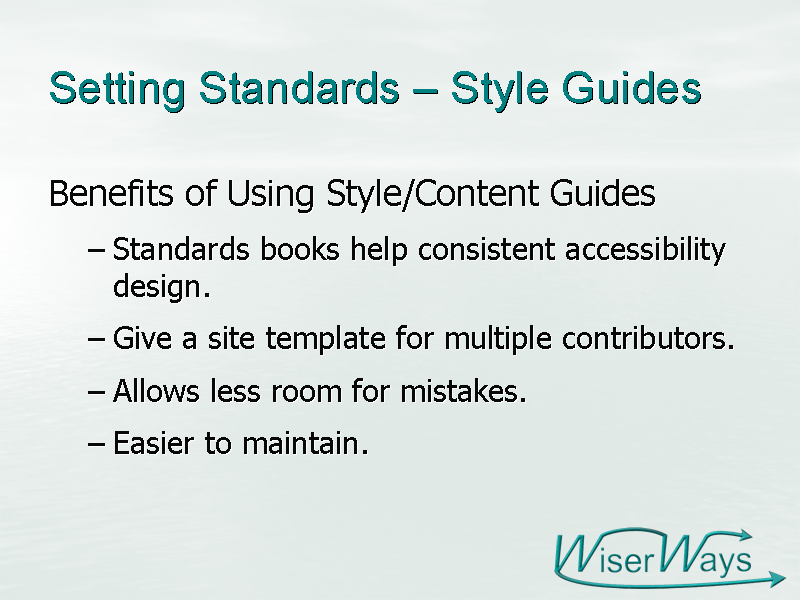 Setting Standards – Style Guides

Benefits of Using Style/Content Guides

– Standards books help consistent accessibility design.

– Give a site template for multiple contributors.

– Allows less room for mistakes.

– Easier to maintain.

WiserWays